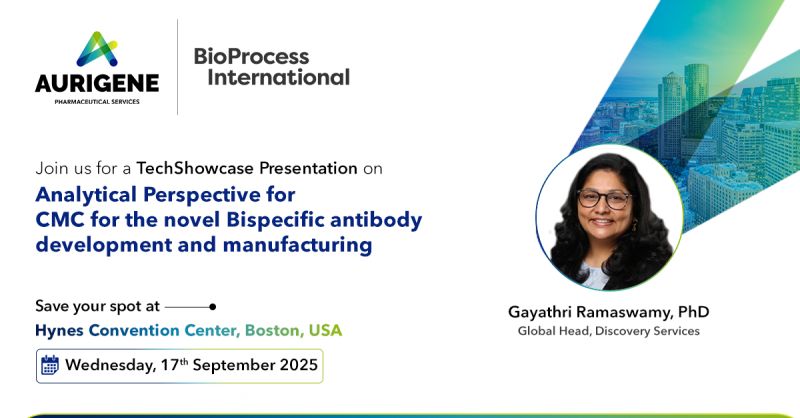 AURIGENE
PHARMACEUTICAL SERVICES

BioProcess International

Join us for a TechShowcase Presentation on
Analytical Perspective for CMC for the novel Bispecific antibody development and manufacturing

Save your spot at
Hynes Convention Center, Boston, USA

Wednesday, 17$^{th}$ September 2025

Gayathri Ramaswamy, PhD
Global Head, Discovery Services